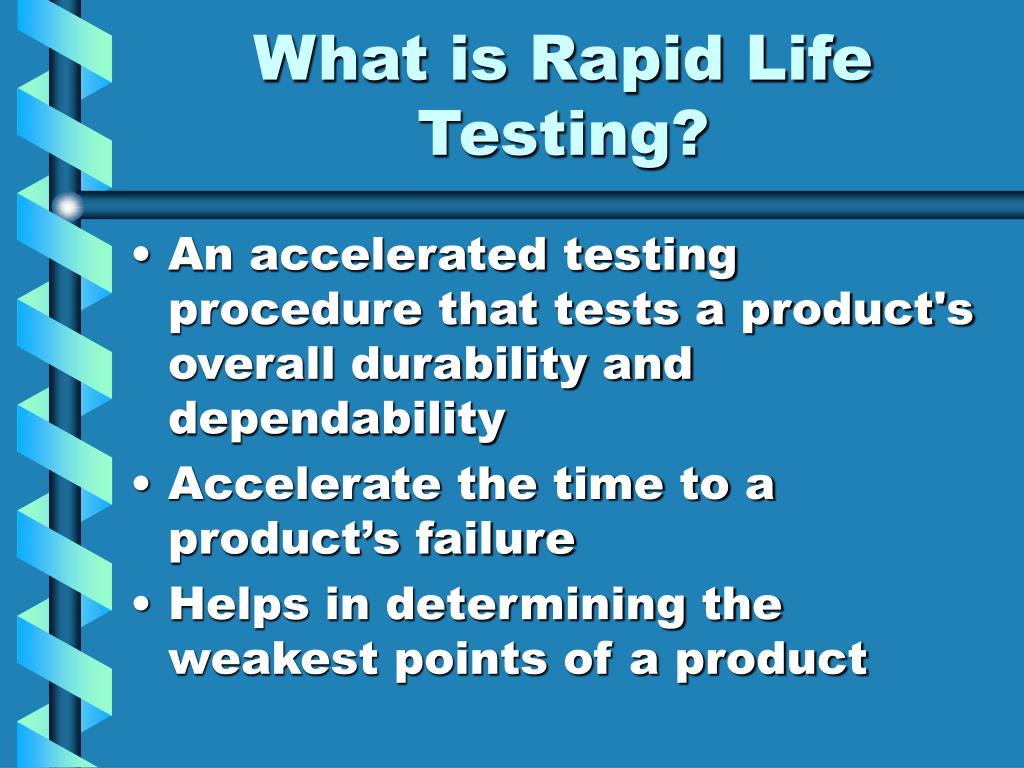 What is Rapid Life Testing?

• An accelerated testing procedure that tests a product's overall durability and dependability
• Accelerate the time to a product’s failure
• Helps in determining the weakest points of a product